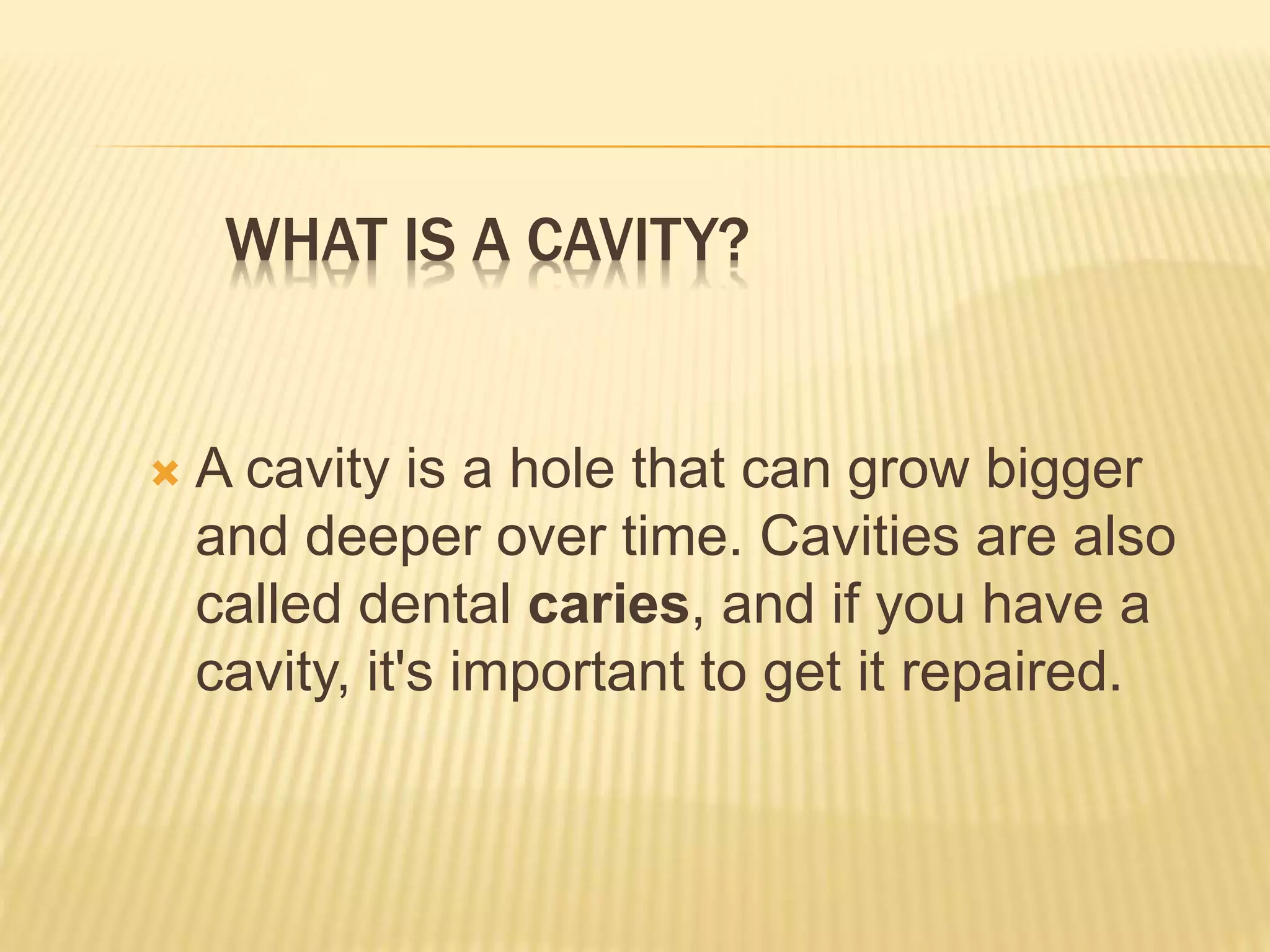 WHAT IS A CAVITY?

A cavity is a hole that can grow bigger and deeper over time. Cavities are also called dental caries, and if you have a cavity, it's important to get it repaired.